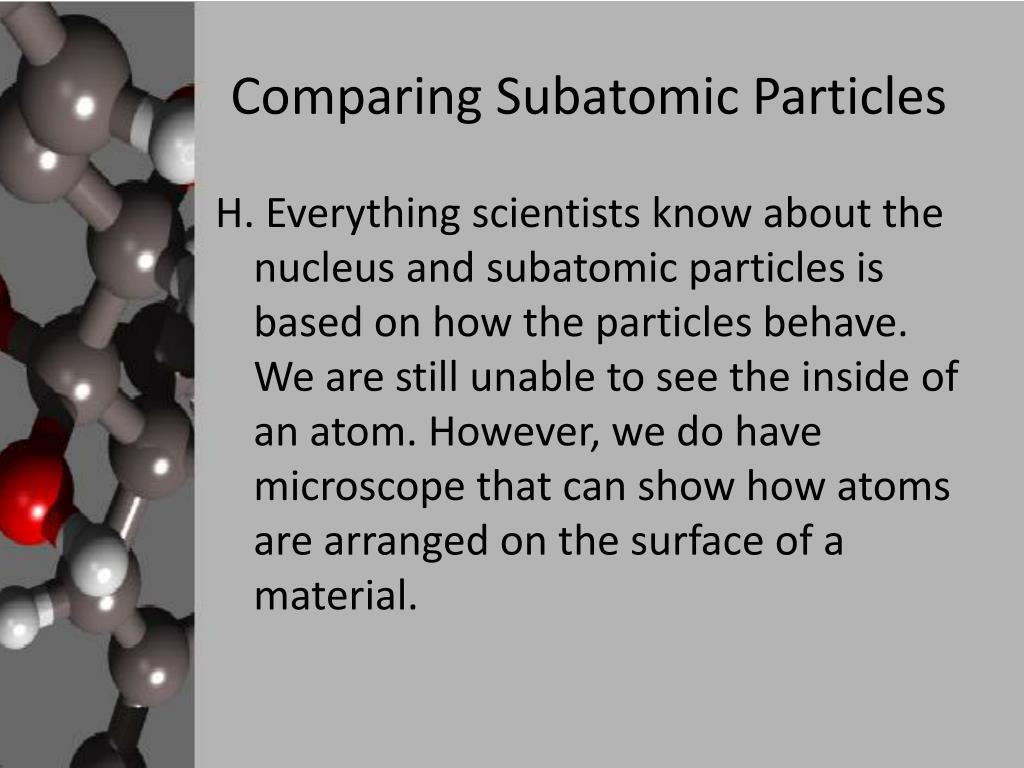 Comparing Subatomic Particles

H. Everything scientists know about the nucleus and subatomic particles is based on how the particles behave. We are still unable to see the inside of an atom. However, we do have microscope that can show how atoms are arranged on the surface of a material.